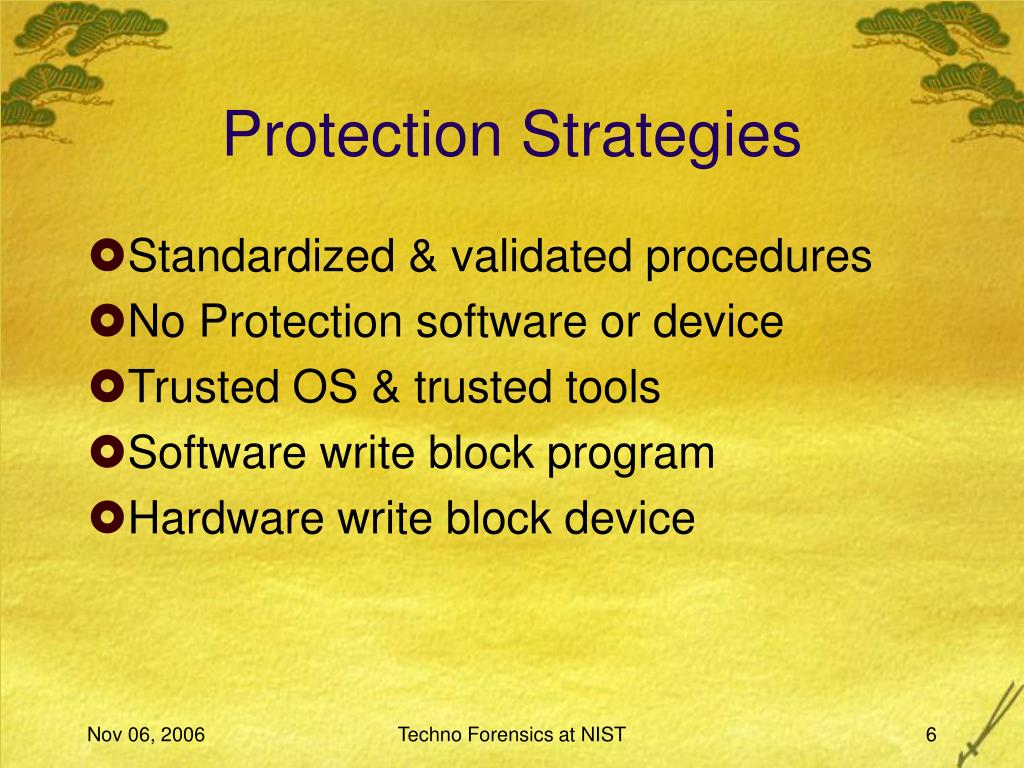 Protection Strategies

Standardized & validated procedures
No Protection software or device
Trusted OS & trusted tools
Software write block program
Hardware write block device

Nov 06, 2006

Techno Forensics at NIST

6